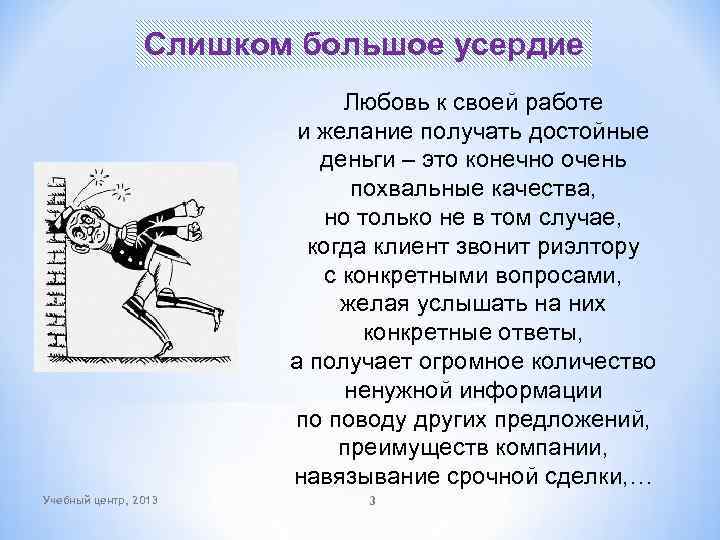 Слишком большое усердие

Любовь к своей работе и желание получать достойные деньги – это конечно очень похвальные качества, но только не в том случае, когда клиент звонит риэлтору с конкретными вопросами, желая услышать на них конкретные ответы, а получает огромное количество ненужной информации по поводу других предложений, преимуществ компании, навязывание срочной сделки,…

Учебный центр, 2013

3